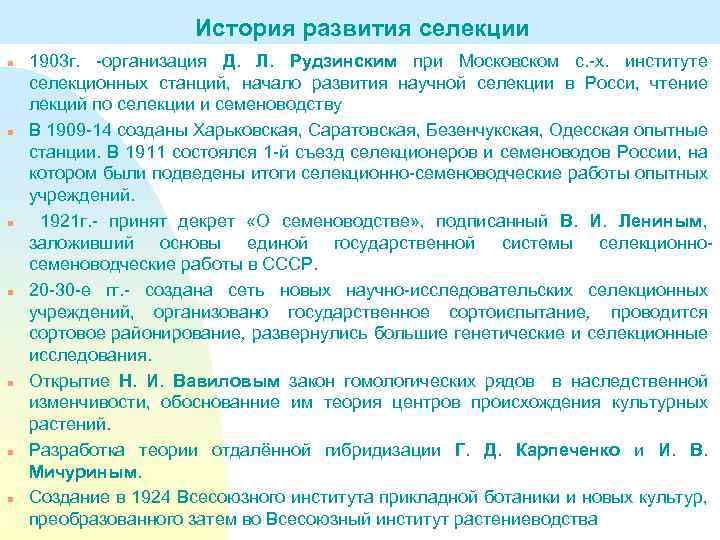 История развития селекции

1903г. -организация Д. Л. Рудзинским при Московском с.-х. институте селекционных станций, начало развития научной селекции в Росси, чтение лекций по селекции и семеноводству

В 1909-14 созданы Харьковская, Саратовская, Безенчукская, Одесская опытные станции. В 1911 состоялся 1-й съезд селекционеров и семеноводов России, на котором были подведены итоги селекционно-семеноводческие работы опытных учреждений.

1921г.- принят декрет «О семеноводстве», подписанный В. И. Лениным, заложивший основы единой государственной системы селекционно-семеноводческие работы в СССР.

20-30-е гг.- создана сеть новых научно-исследовательских селекционных учреждений, организовано государственное сортоиспытание, проводится сортовое районирование, развернулись большие генетические и селекционные исследования.

Открытие Н. И. Вавиловым закон гомологических рядов в наследственной изменчивости, обоснованние им теория центров происхождения культурных растений.

Разработка теории отдалённой гибридизации Г. Д. Карпеченко и И. В. Мичуриным.

Создание в 1924 Всесоюзного института прикладной ботаники и новых культур, преобразованного затем во Всесоюзный институт растениеводства